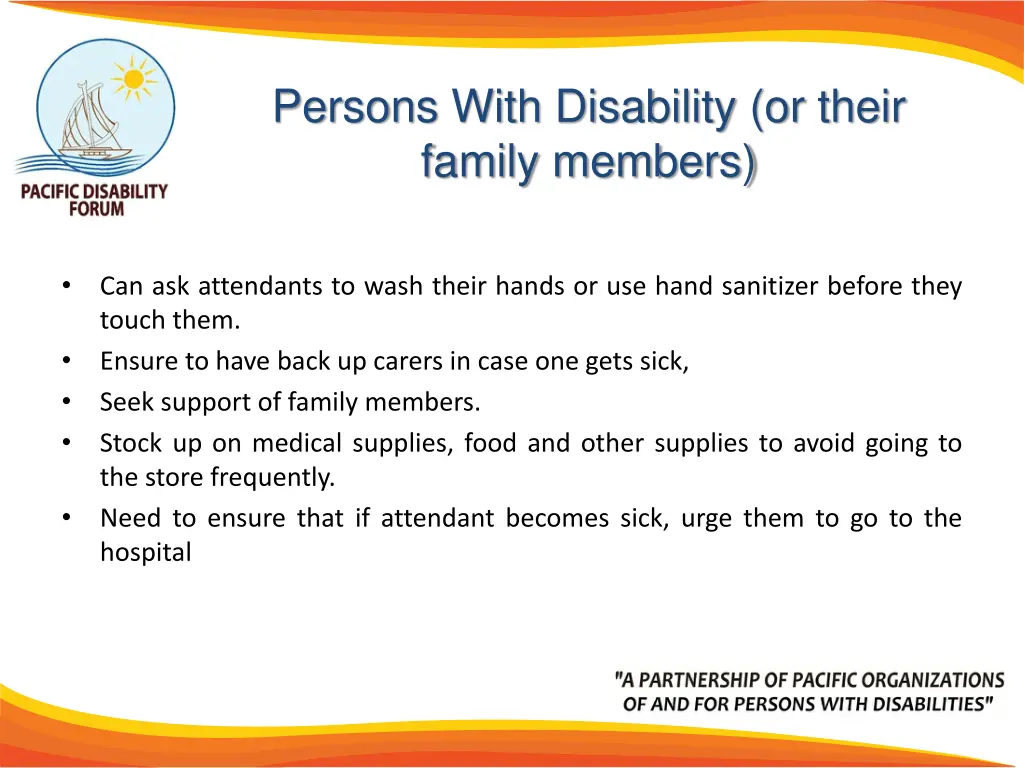 PACIFIC DISABILITY FORUM

Persons With Disability (or their family members)

• Can ask attendants to wash their hands or use hand sanitizer before they touch them.
• Ensure to have back up carers in case one gets sick,
• Seek support of family members.
• Stock up on medical supplies, food and other supplies to avoid going to the store frequently.
• Need to ensure that if attendant becomes sick, urge them to go to the hospital

"A PARTNERSHIP OF PACIFIC ORGANIZATIONS OF AND FOR PERSONS WITH DISABILITIES"